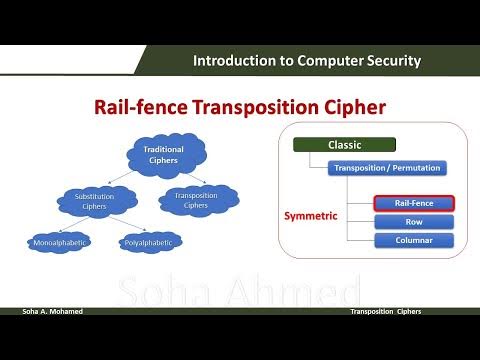 Introduction to Computer Security

Rail-fence Transposition Cipher

Traditional Ciphers

Substitution Ciphers

Transposition Ciphers

Monoalphabetic

Polyalphabetic

Classic

Transposition / Permutation

Symmetric

Rail-Fence

Row

Columnar

Soha Ahmed

Soha A. Mohamed

Transposition Ciphers